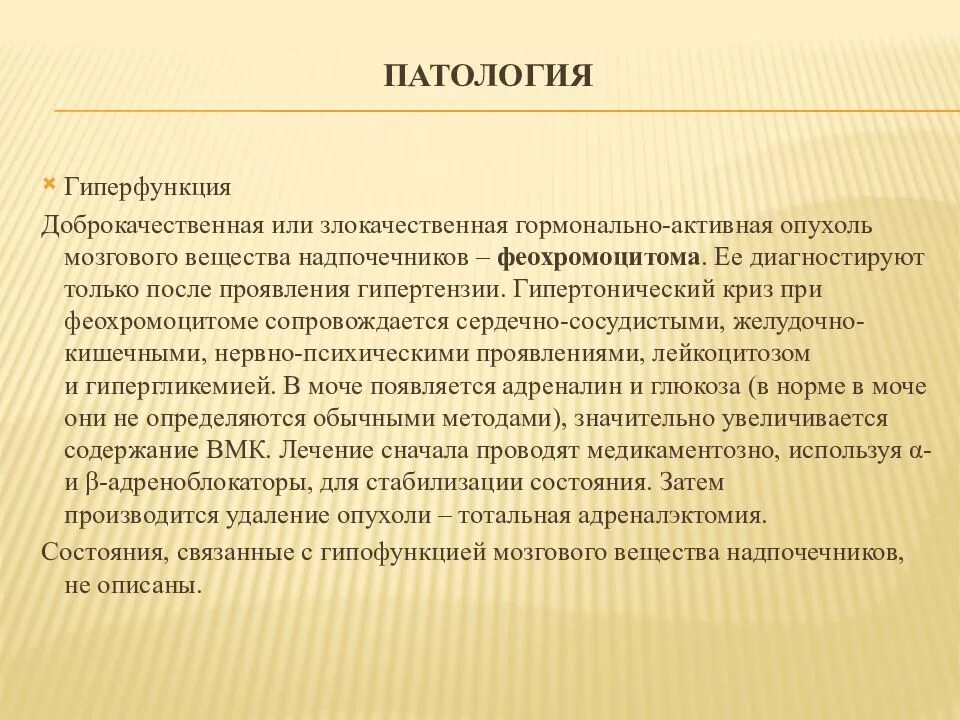 ПАТОЛОГИЯ

Гиперфункция

Доброкачественная или злокачественная гормонально-активная опухоль мозгового вещества надпочечников – феохромоцитома. Ее диагностируют только после проявления гипертензии. Гипертонический криз при феохромоцитоме сопровождается сердечно-сосудистыми, желудочно-кишечными, нервно-психическими проявлениями, лейкоцитозом и гипергликемией. В моче появляется адреналин и глюкоза (в норме в моче они не определяются обычными методами), значительно увеличивается содержание ВМК. Лечение сначала проводят медикаментозно, используя α- и β-адреноблокаторы, для стабилизации состояния. Затем производится удаление опухоли – тотальная адреналэктомия.

Состояния, связанные с гипофункцией мозгового вещества надпочечников, не описаны.